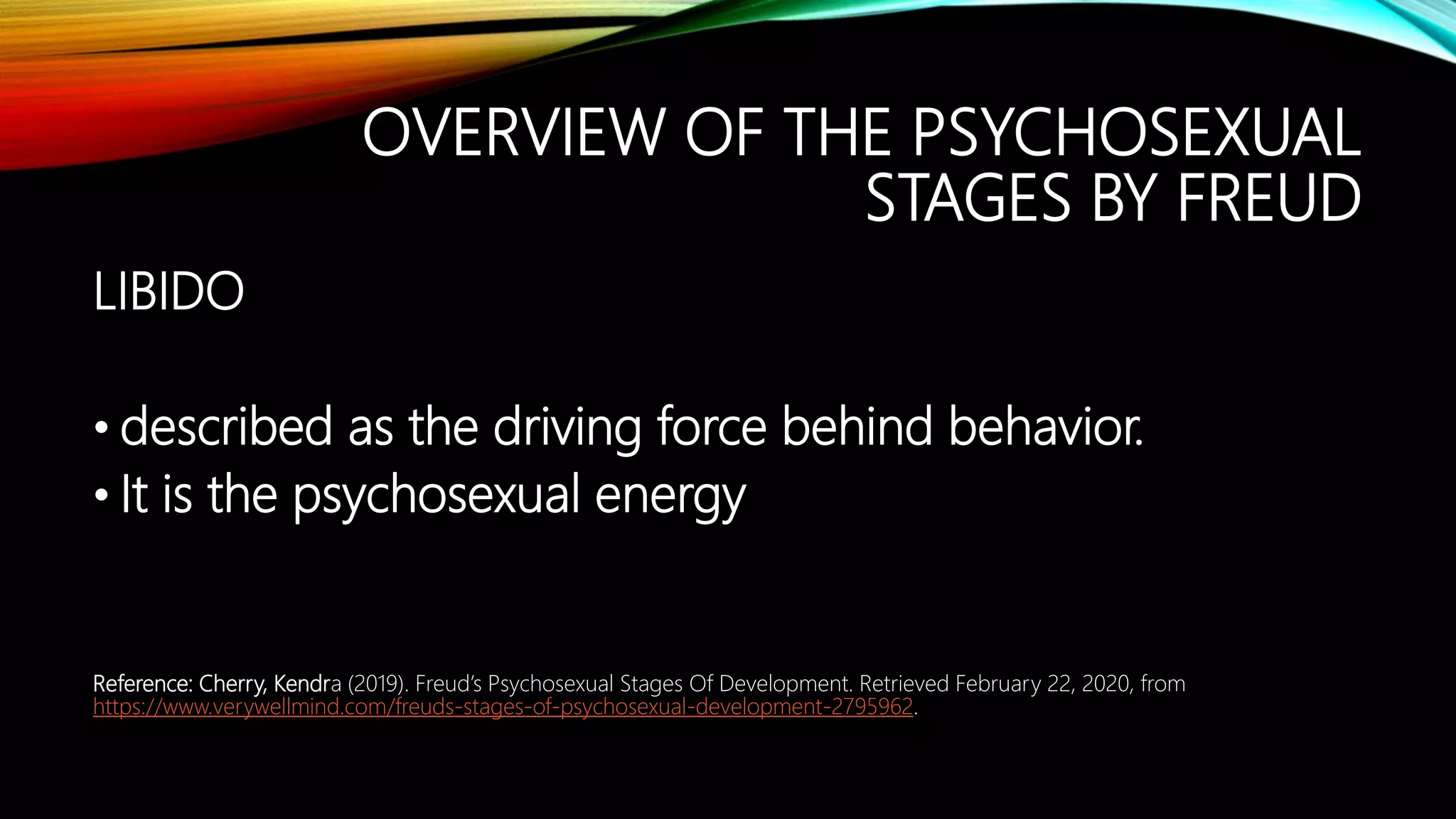 OVERVIEW OF THE PSYCHOSEXUAL STAGES BY FREUD

LIBIDO

• described as the driving force behind behavior.
• It is the psychosexual energy

Reference: Cherry, Kendra (2019). Freud's Psychosexual Stages Of Development. Retrieved February 22, 2020, from https://www.verywellmind.com/freuds-stages-of-psychosexual-development-2795962.